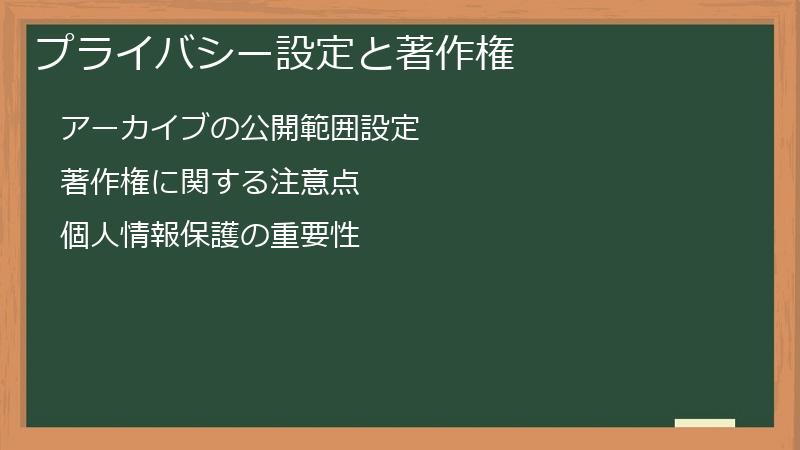 プライバシー設定と著作権

アーカイブの公開範囲設定

著作権に関する注意点

個人情報保護の重要性